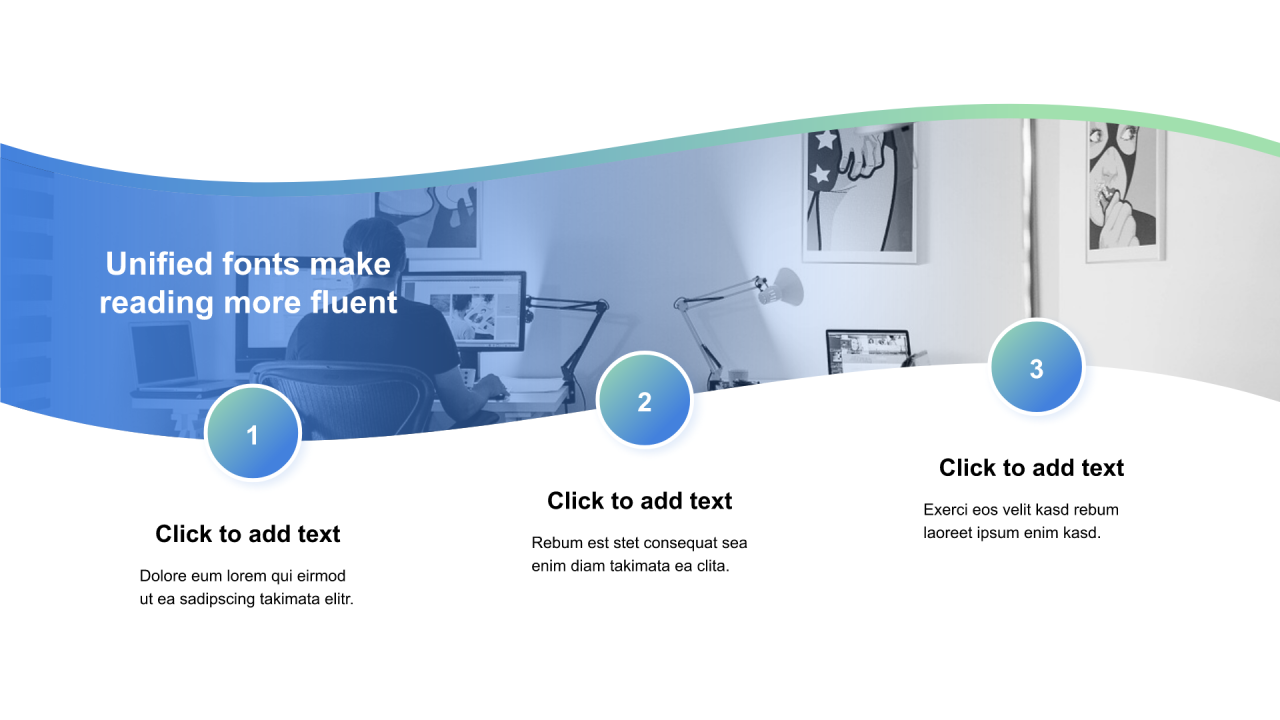 Unified fonts make reading more fluent

1

Click to add text

Dolore eum lorem qui eirmod ut ea sadipscing takimata elitr.

2

Click to add text

Rebum est stet consequat sea enim diam takimata ea clita.

3

Click to add text

Exerci eos velit kasd rebum laoreet ipsum enim kasd.